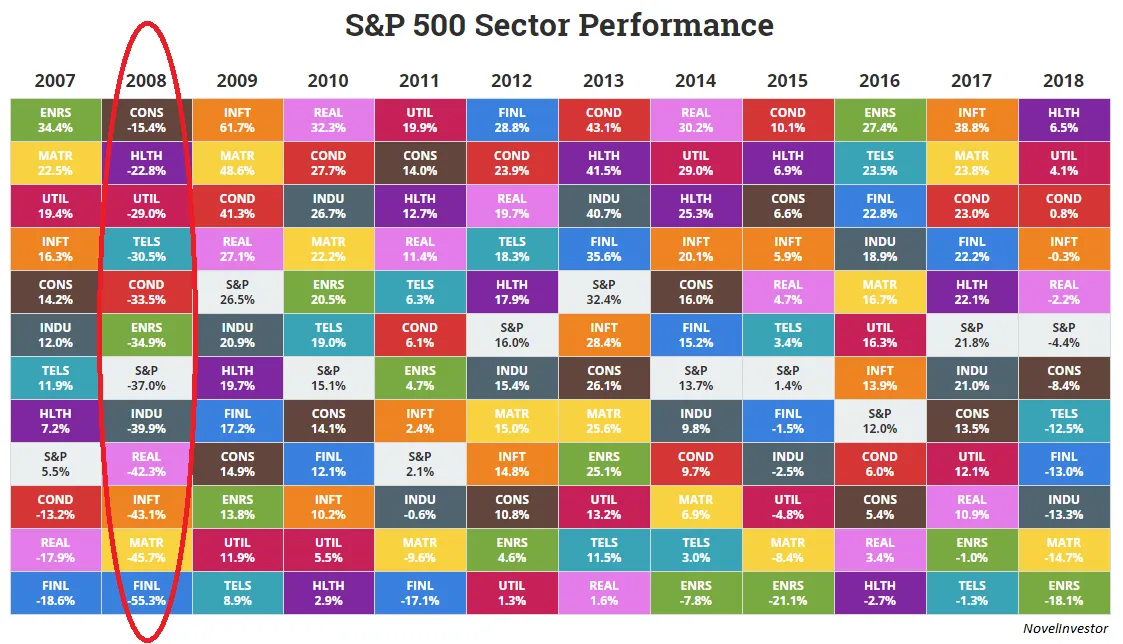 S&P 500 Sector Performance

| 2007 | 2008 | 2009 | 2010 | 2011 | 2012 | 2013 | 2014 | 2015 | 2016 | 2017 | 2018 |
|---|---|---|---|---|---|---|---|---|---|---|---|
| ENRS 34.4% | CONS -15.4% | INFT 61.7% | REAL 32.3% | UTIL 19.9% | FINL 28.8% | COND 43.1% | REAL 30.2% | COND 10.1% | ENRS 27.4% | INFT 38.8% | HLTH 6.5% |
| MATR 22.5% | HLTH -22.8% | MATR 48.6% | COND 27.7% | CONS 14.0% | COND 23.9% | HLTH 41.5% | UTIL 29.0% | HLTH 6.9% | TELS 23.5% | MATR 23.8% | UTIL 4.1% |
| UTIL 19.4% | UTIL -29.0% | COND 41.3% | INDU 26.7% | HLTH 12.7% | REAL 19.7% | INDU 40.7% | HLTH 25.3% | CONS 6.6% | FINL 22.8% | COND 23.0% | COND 0.8% |
| INFT 16.3% | TELS -30.5% | REAL 27.1% | MATR 22.2% | REAL 11.4% | TELS 18.3% | FINL 35.6% | INFT 20.1% | INFT 5.9% | INDU 18.9% | FINL 22.2% | INFT -0.3% |
| CONS 14.2% | COND -33.5% | S&P 26.5% | ENRS 20.5% | TELS 6.3% | HLTH 17.9% | S&P 32.4% | CONS 16.0% | REAL 4.7% | MATR 16.7% | HLTH 22.1% | REAL -2.2% |
| INDU 12.0% | ENRS -34.9% | INDU 20.9% | TELS 19.0% | COND 6.1% | S&P 16.0% | INFT 28.4% | FINL 15.2% | TELS 3.4% | UTIL 16.3% | S&P 21.8% | S&P -4.4% |
| TELS 11.9% | S&P -37.0% | HLTH 19.7% | S&P 15.1% | ENRS 4.7% | INDU 15.4% | CONS 26.1% | S&P 13.7% | S&P 1.4% | INFT 13.9% | INDU 21.0% | CONS -8.4% |
| HLTH 7.2% | INDU -39.9% | FINL 17.2% | CONS 14.1% | INFT 2.4% | MATR 15.0% | MATR 25.6% | INDU 9.8% | FINL -1.5% | S&P 12.0% | CONS 13.5% | TELS -12.5% |
| S&P 5.5% | REAL -42.3% | CONS 14.9% | FINL 12.1% | S&P 2.1% | INFT 14.8% | ENRS 25.1% | COND 9.7% | INDU -2.5% | COND 6.0% | UTIL 12.1% | FINL -13.0% |
| COND -13.2% | INFT -43.1% | ENRS 13.8% | INFT 10.2% | INDU -0.6% | CONS 10.8% | UTIL 13.2% | MATR 6.9% | UTIL -4.8% | CONS 5.4% | REAL 10.9% | INDU -13.3% |
| REAL -17.9% | MATR -45.7% | UTIL 11.9% | UTIL 5.5% | MATR -9.6% | ENRS 4.6% | TELS 11.5% | TELS 3.0% | MATR -8.4% | REAL 3.4% | ENRS -1.0% | MATR -14.7% |
| FINL -18.6% | FINL -55.3% | TELS 8.9% | HLTH 2.9% | FINL -17.1% | UTIL 1.3% | REAL 1.6% | ENRS -7.8% | ENRS -21.1% | HLTH -2.7% | TELS -1.3% | ENRS -18.1% |

NovelInvestor